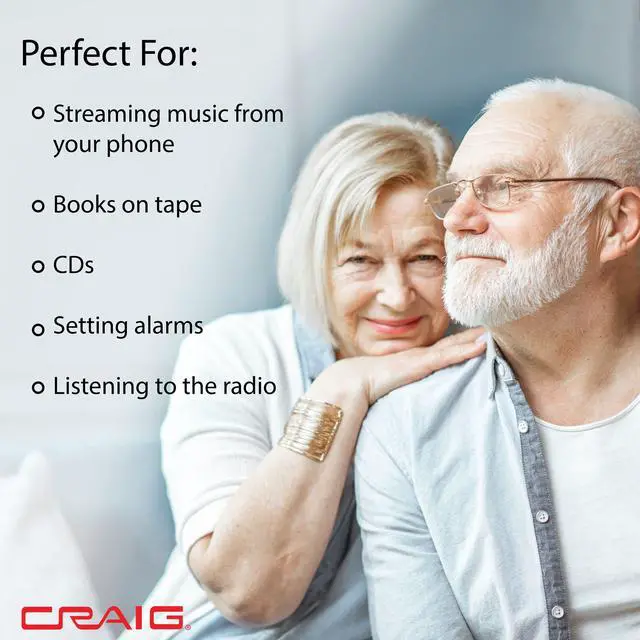 Perfect For:

o Streaming music from your phone

o Books on tape

o CDs

o Setting alarms

o Listening to the radio

CRAIG